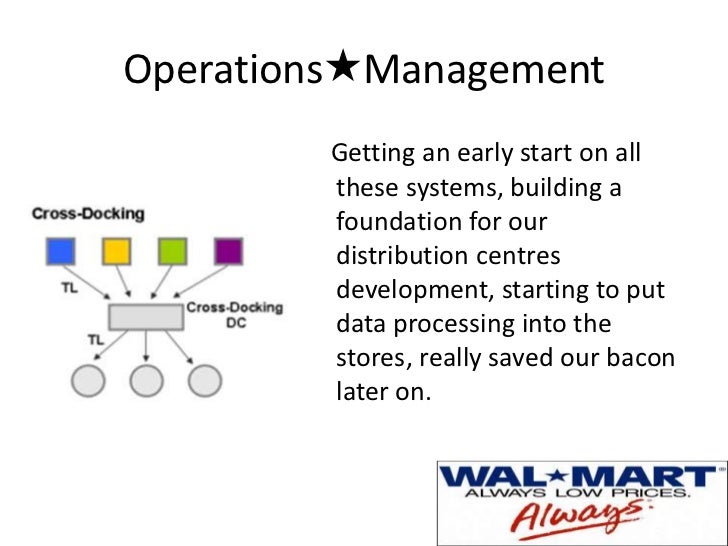 Operations★Management

Cross-Docking

TL

Cross-Docking DC

TL

Getting an early start on all these systems, building a foundation for our distribution centres development, starting to put data processing into the stores, really saved our bacon later on.

WAL★MART
ALWAYS LOW PRICES.
Always